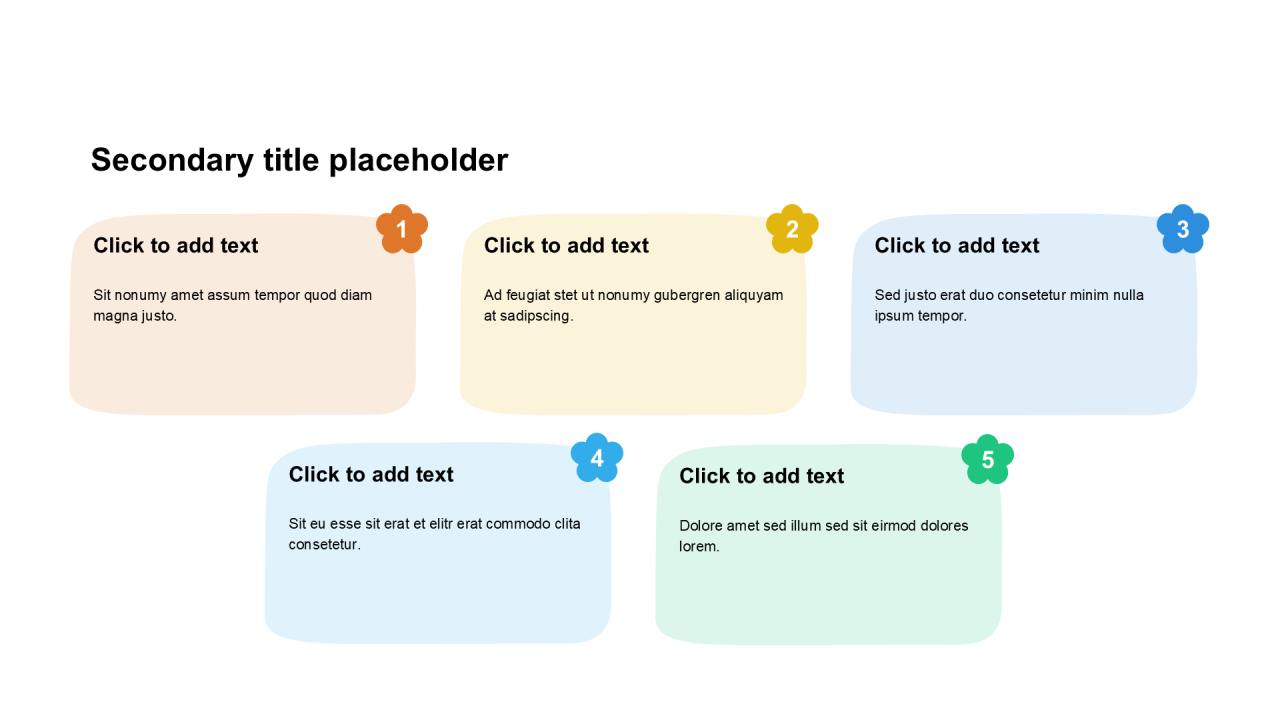 Secondary title placeholder

1
Click to add text

Sit nonumy amet assum tempor quod diam magna justo.

2
Click to add text

Ad feugiat stet ut nonumy gubergren aliquyam at sadipscing.

3
Click to add text

Sed justo erat duo consetetur minim nulla ipsum tempor.

4
Click to add text

Sit eu esse sit erat et elitr erat commodo clita consetetur.

5
Click to add text

Dolore amet sed illum sed sit eirmod dolores lorem.